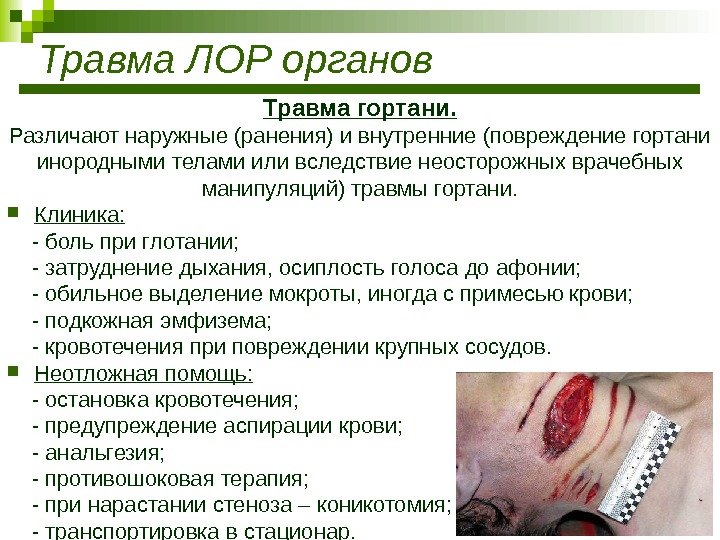 Травма ЛОР органов

Травма гортани.

Различают наружные (ранения) и внутренние (повреждение гортани инородными телами или вследствие неосторожных врачебных манипуляций) травмы гортани.

Клиника:
- боль при глотании;
- затруднение дыхания, осиплость голоса до афонии;
- обильное выделение мокроты, иногда с примесью крови;
- подкожная эмфизема;
- кровотечения при повреждении крупных сосудов.

Неотложная помощь:
- остановка кровотечения;
- предупреждение аспирации крови;
- анальгезия;
- противошоковая терапия;
- при нарастании стеноза – коникотомия;
- транспортировка в стационар.